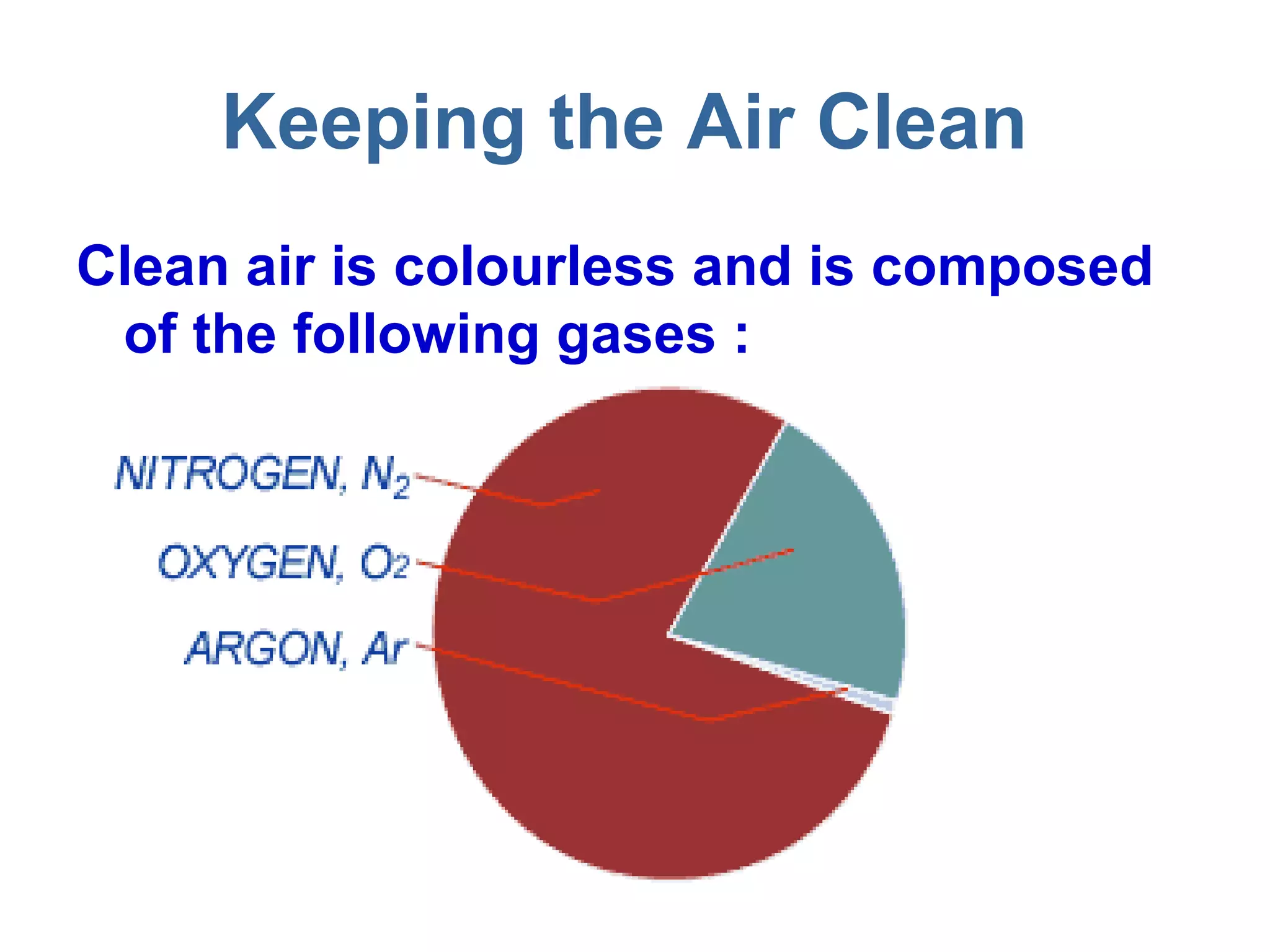 Keeping the Air Clean

Clean air is colourless and is composed of the following gases :

NITROGEN, $N_2$

OXYGEN, $O_2$

ARGON, Ar